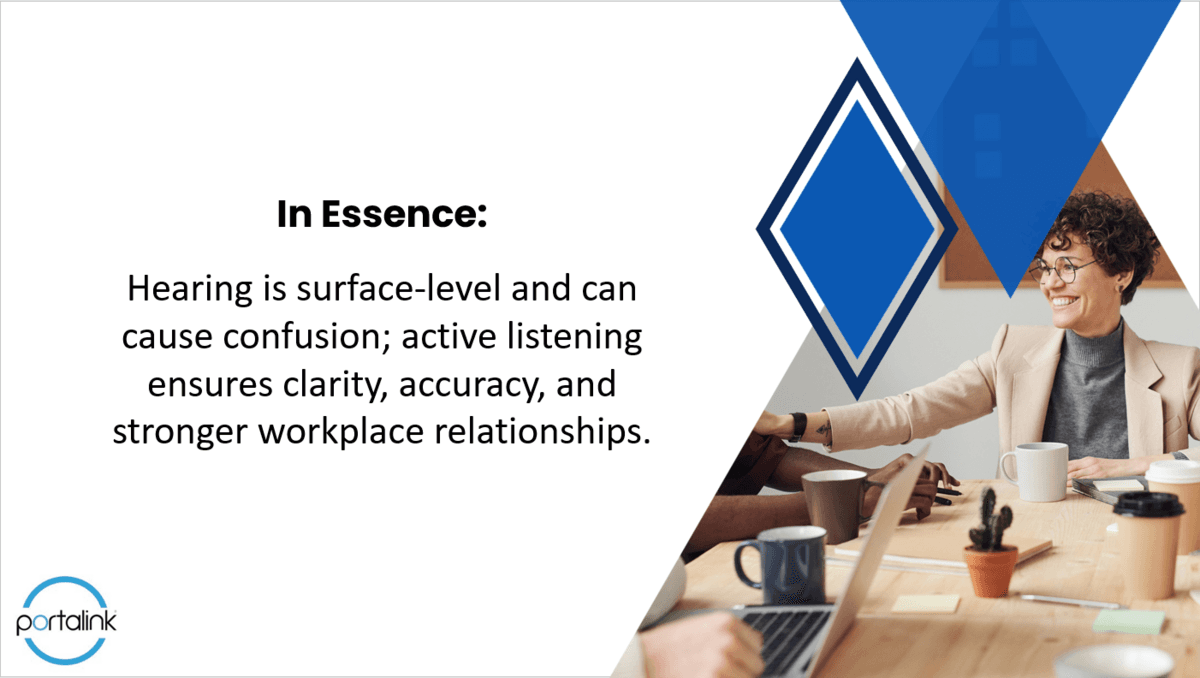 In Essence:

Hearing is surface-level and can cause confusion; active listening ensures clarity, accuracy, and stronger workplace relationships.

portalink